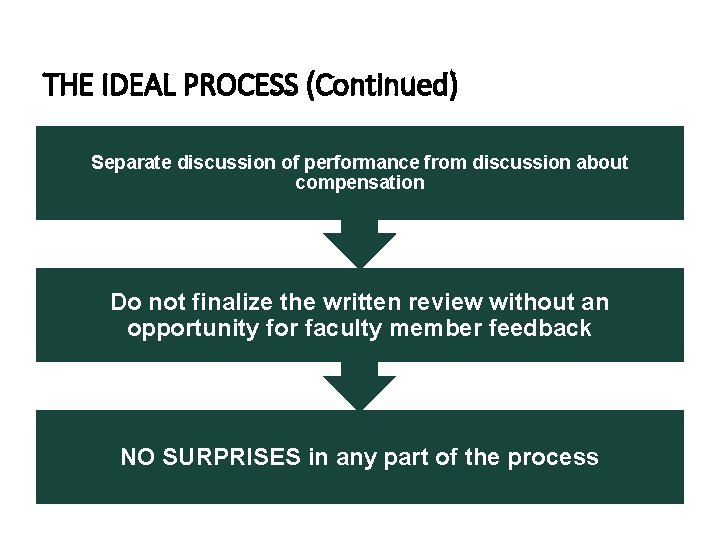 THE IDEAL PROCESS (Continued)

Separate discussion of performance from discussion about compensation

Do not finalize the written review without an opportunity for faculty member feedback

NO SURPRISES in any part of the process